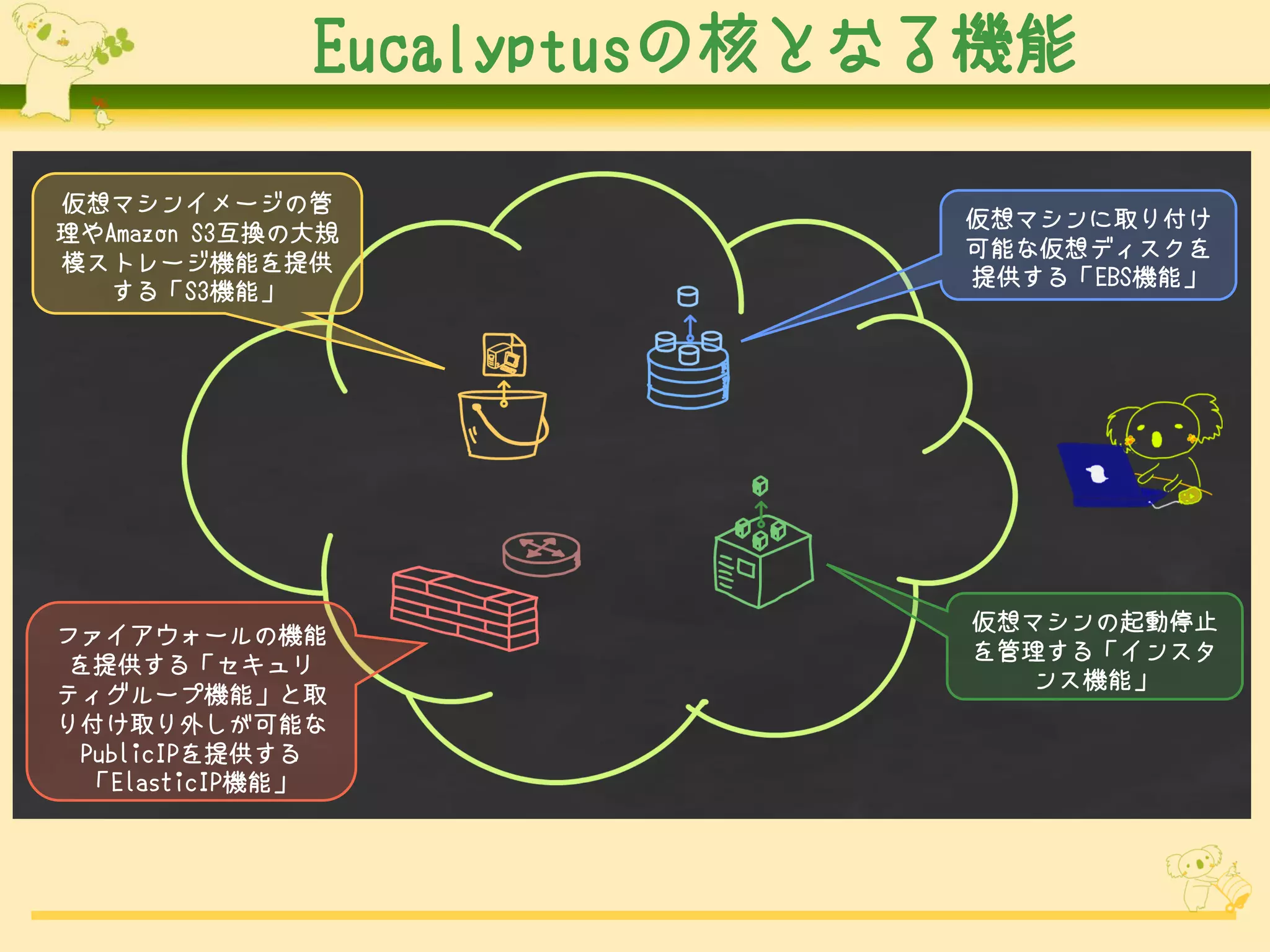 Eucalyptusの核となる機能

仮想マシンイメージの管理やAmazon S3互換の大規模ストレージ機能を提供する「S3機能」

仮想マシンに取り付け可能な仮想ディスクを提供する「EBS機能」

ファイアウォールの機能を提供する「セキュリティグループ機能」と取り付け取り外しが可能なPublicIPを提供する「ElasticIP機能」

仮想マシンの起動停止を管理する「インスタンス機能」